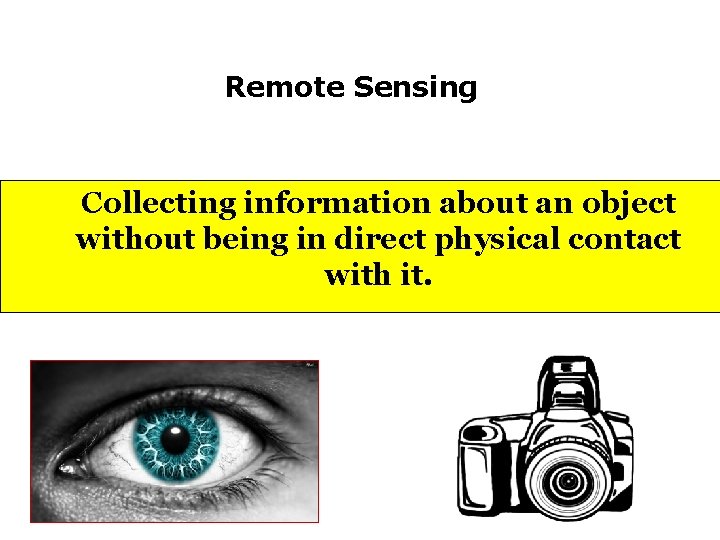 Remote Sensing

Collecting information about an object without being in direct physical contact with it.